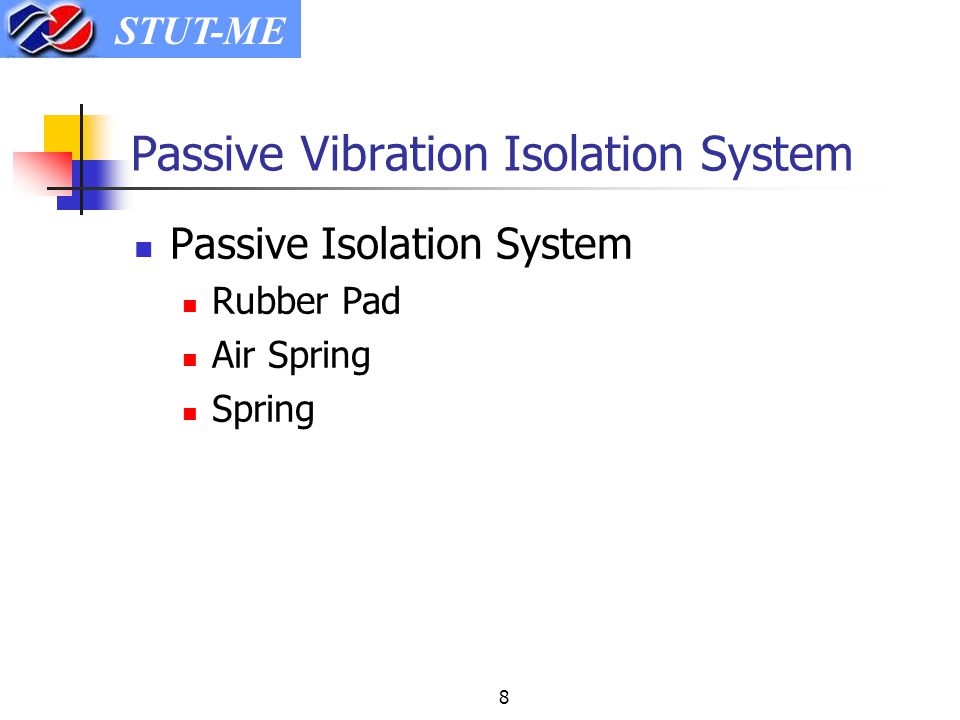 STUT-ME

Passive Vibration Isolation System

Passive Isolation System

Rubber Pad

Air Spring

Spring

8